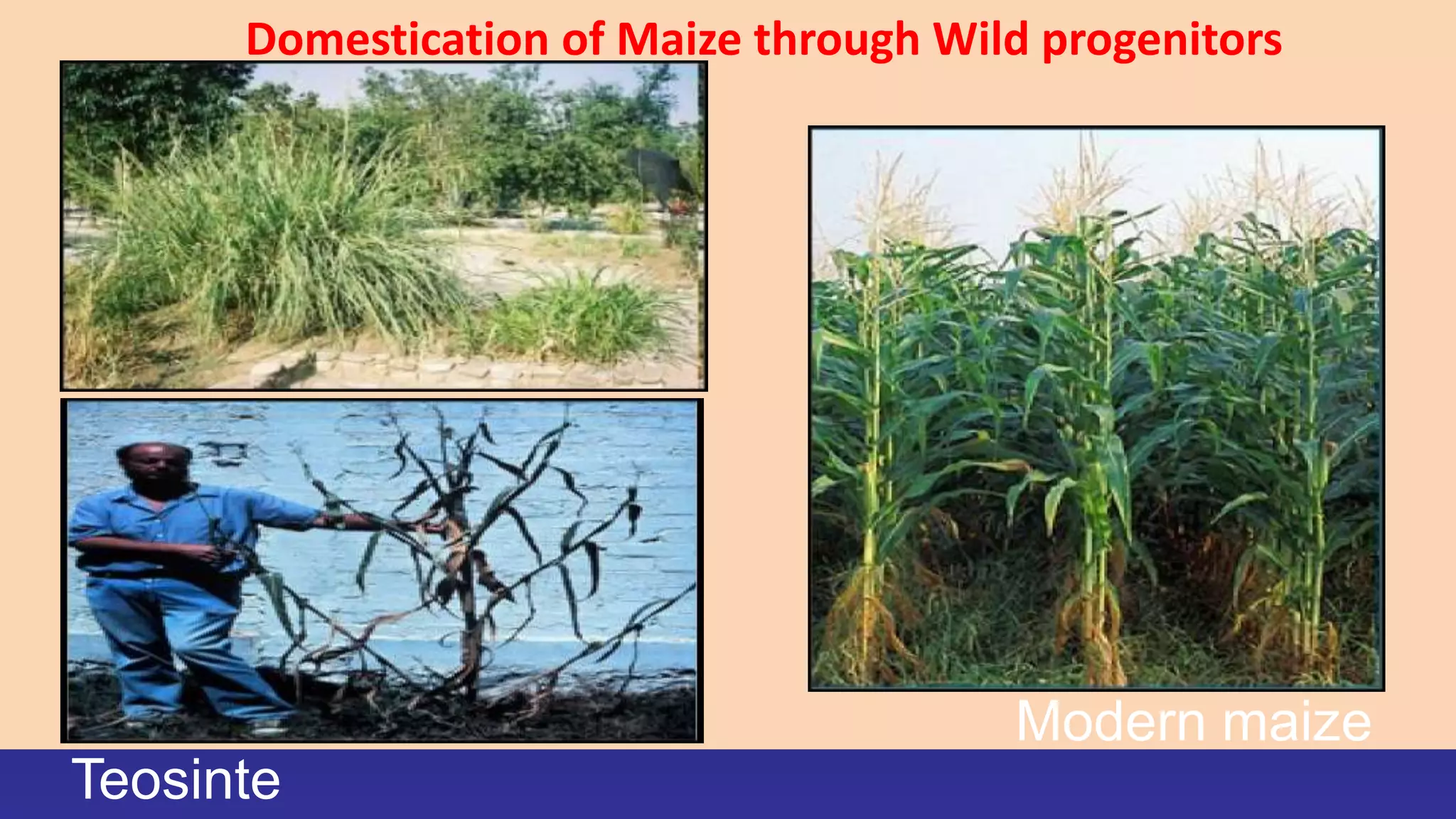 Domestication of Maize through Wild progenitors

Modern maize

Teosinte